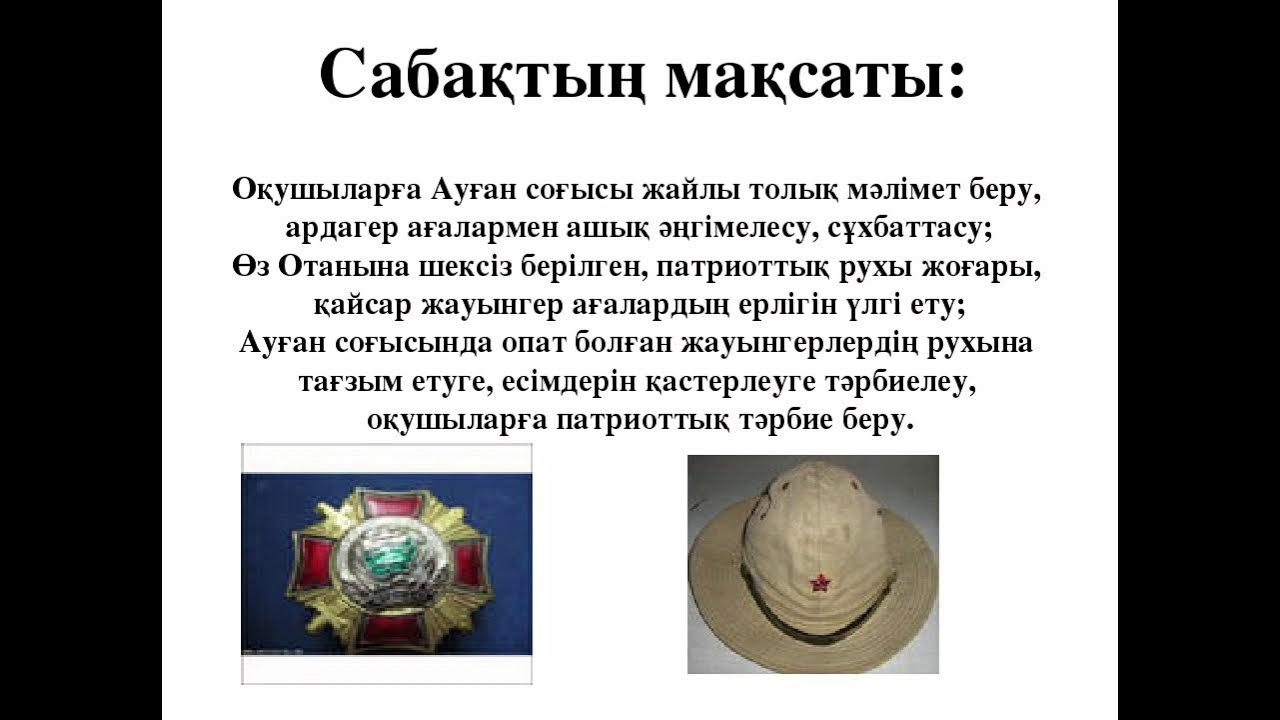 Сабақтың мақсаты:

Оқушыларға Ауған соғысы жайлы толық мәлімет беру, ардагер ағалармен ашық әңгімелесу, сұхбаттасу;
Өз Отанына шексіз берілген, патриоттық рухы жоғары, қайсар жауынгер ағалардың ерлігін үлгі ету;
Ауған соғысында опат болған жауынгерлердің рухына тағзым етуге, есімдерін қастерлеуге тәрбиелеу, оқушыларға патриоттық тәрбие беру.